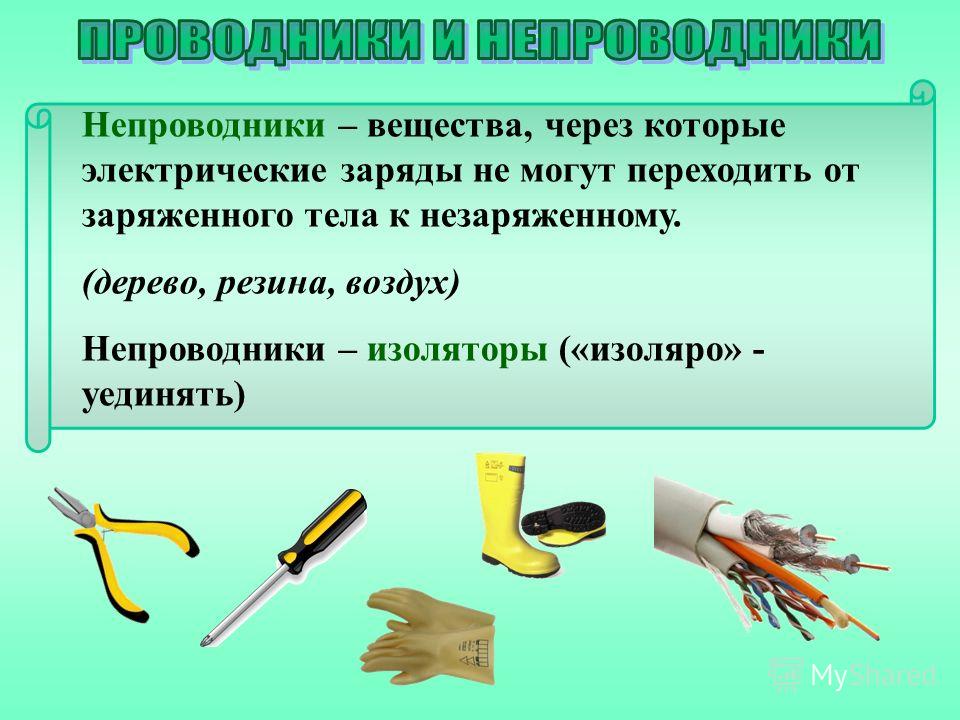 ПРОВОДНИКИ И НЕПРОВОДНИКИ

Непроводники – вещества, через которые электрические заряды не могут переходить от заряженного тела к незаряженному.

(дерево, резина, воздух)

Непроводники – изоляторы («изоляро» - уединять)

MyShared